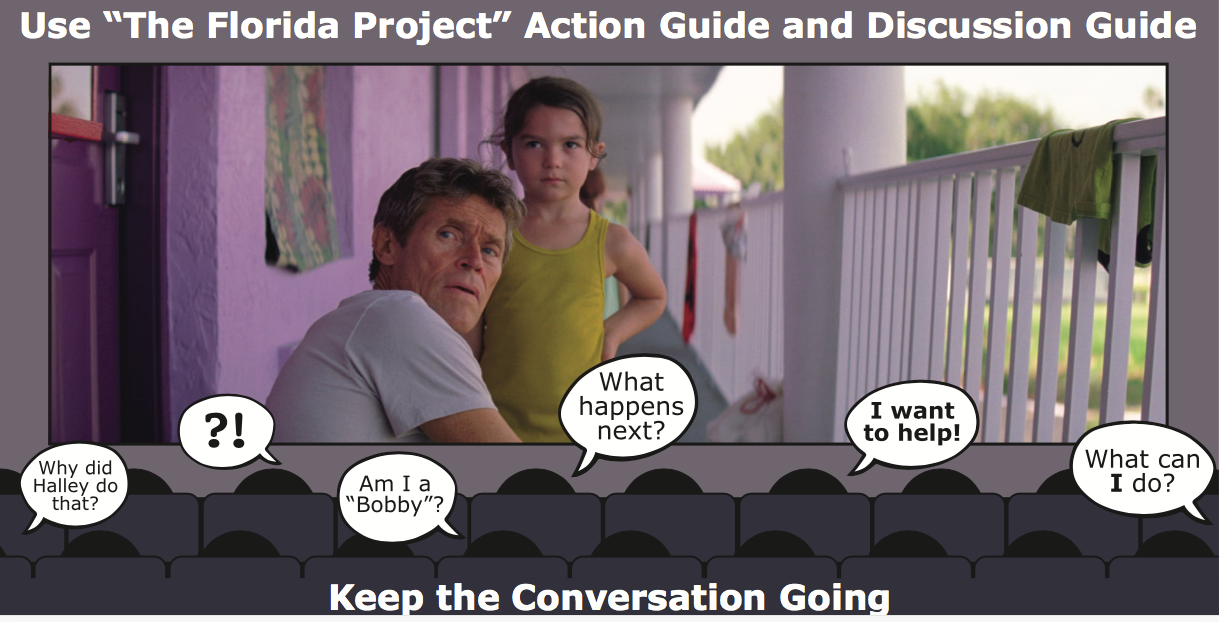 Use "The Florida Project" Action Guide and Discussion Guide

Why did Halley do that?

?!

Am I a "Bobby"?

What happens next?

I want to help!

What can I do?

Keep the Conversation Going